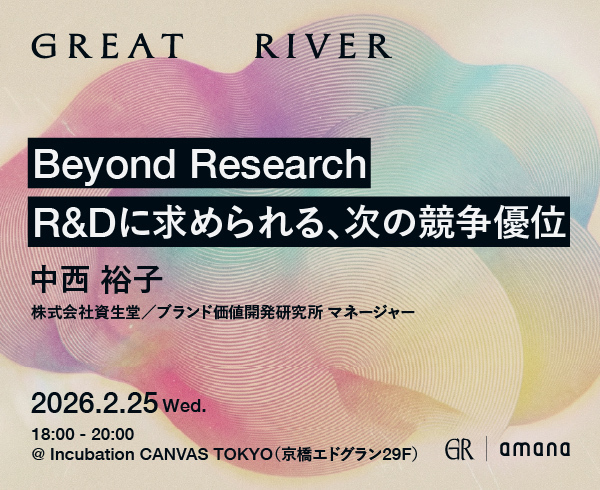 GREAT RIVER

Beyond Research
R&Dに求められる、次の競争優位

中西 裕子
株式会社資生堂／ブランド価値開発研究所 マネージャー

2026.2.25 Wed.
18:00 - 20:00
@ Incubation CANVAS TOKYO（京橋エドグラン29F）

GR | amana